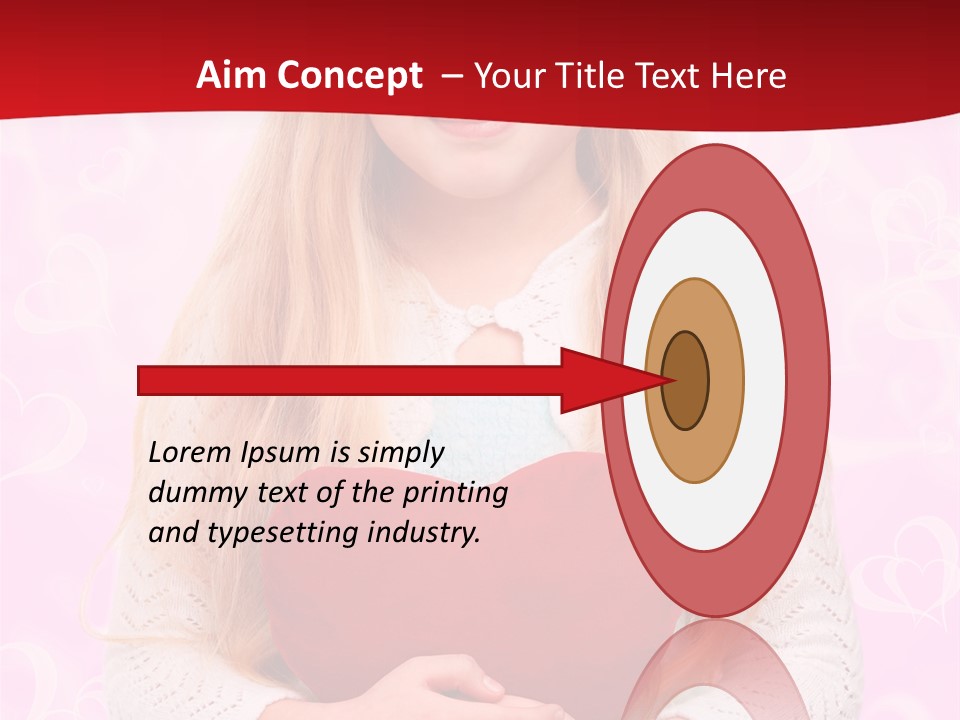 Aim Concept – Your Title Text Here

Lorem Ipsum is simply dummy text of the printing and typesetting industry.